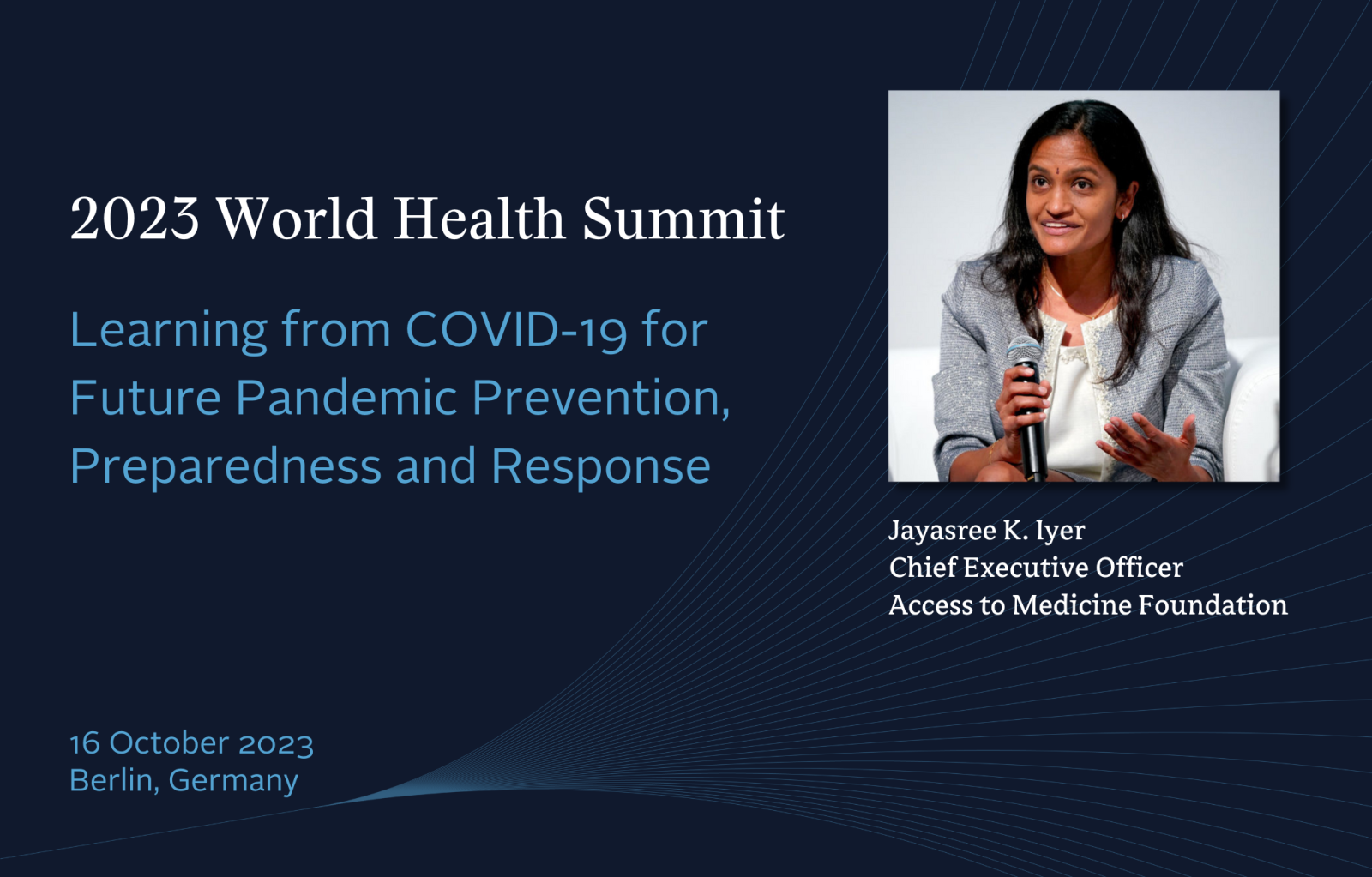 2023 World Health Summit

Learning from COVID-19 for Future Pandemic Prevention, Preparedness and Response

Jayasree K. Iyer
Chief Executive Officer
Access to Medicine Foundation

16 October 2023
Berlin, Germany